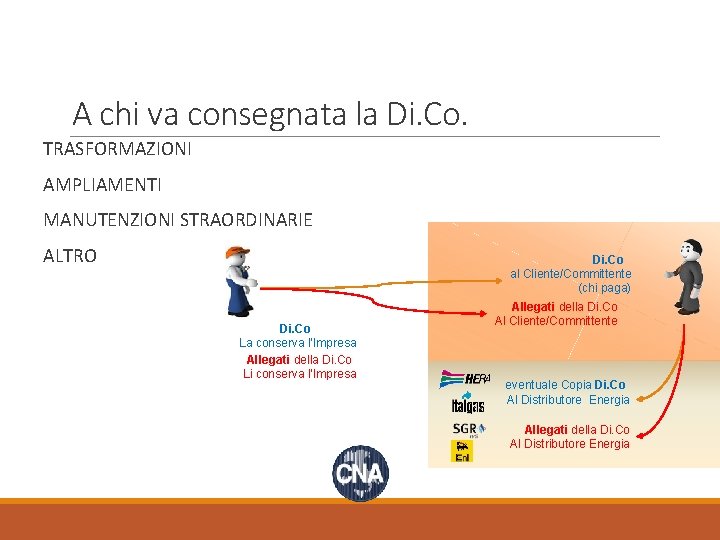 A chi va consegnata la Di.Co.

TRASFORMAZIONI

AMPLIAMENTI

MANUTENZIONI STRAORDINARIE

ALTRO

Di.Co
La conserva l'Impresa

Allegati della Di.Co
Li conserva l'Impresa

Di.Co
al Cliente/Committente
(chi paga)

Allegati della Di.Co
Al Cliente/Committente

HERA
Italgas
SGR
Eni

eventuale Copia Di.Co
Al Distributore Energia

Allegati della Di.Co
Al Distributore Energia

CNA